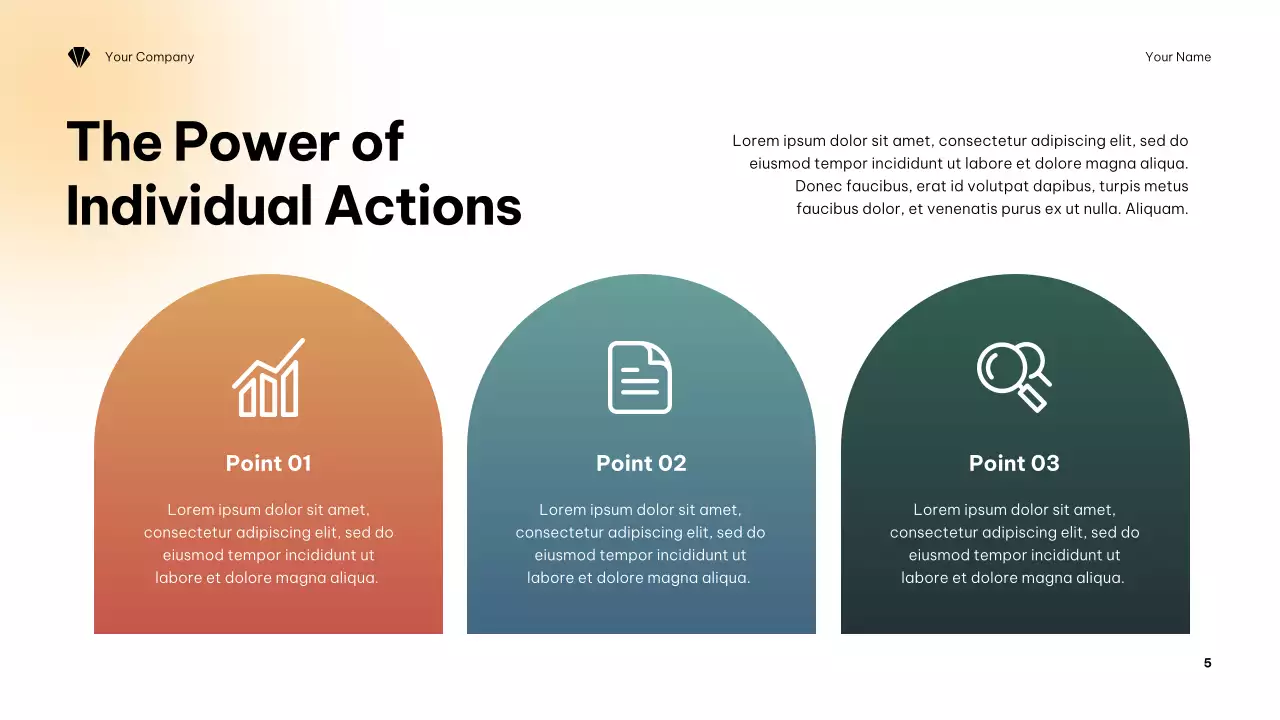 Your Company

Your Name

The Power of Individual Actions

Lorem ipsum dolor sit amet, consectetur adipiscing elit, sed do eiusmod tempor incididunt ut labore et dolore magna aliqua. Donec faucibus, erat id volutpat dapibus, turpis metus faucibus dolor, et venenatis purus ex ut nulla. Aliquam.

Point 01

Lorem ipsum dolor sit amet, consectetur adipiscing elit, sed do eiusmod tempor incididunt ut labore et dolore magna aliqua.

Point 02

Lorem ipsum dolor sit amet, consectetur adipiscing elit, sed do eiusmod tempor incididunt ut labore et dolore magna aliqua.

Point 03

Lorem ipsum dolor sit amet, consectetur adipiscing elit, sed do eiusmod tempor incididunt ut labore et dolore magna aliqua.

5